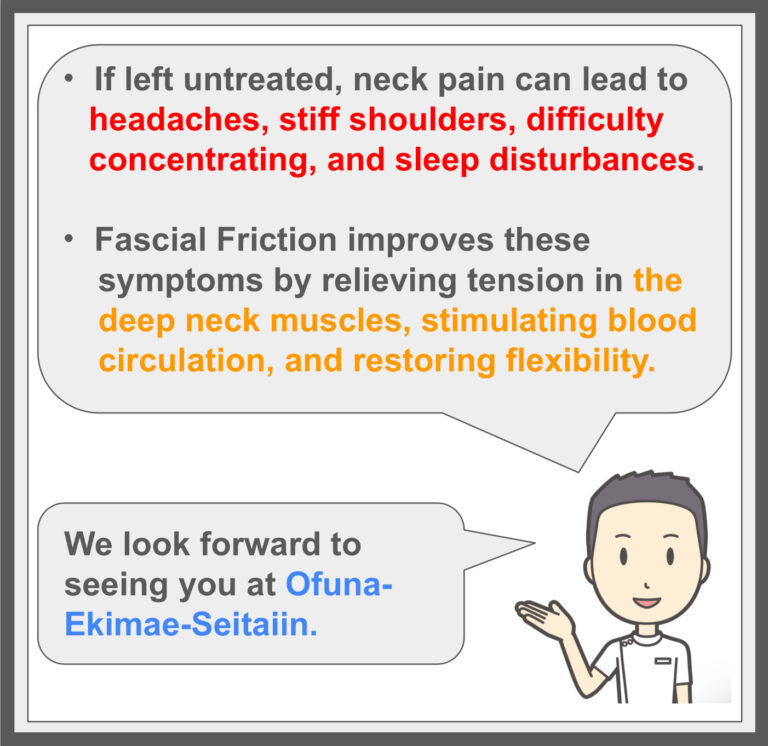 • If left untreated, neck pain can lead to headaches, stiff shoulders, difficulty concentrating, and sleep disturbances.

• Fascial Friction improves these symptoms by relieving tension in the deep neck muscles, stimulating blood circulation, and restoring flexibility.

We look forward to seeing you at Ofuna-Ekimae-Seitaiin.